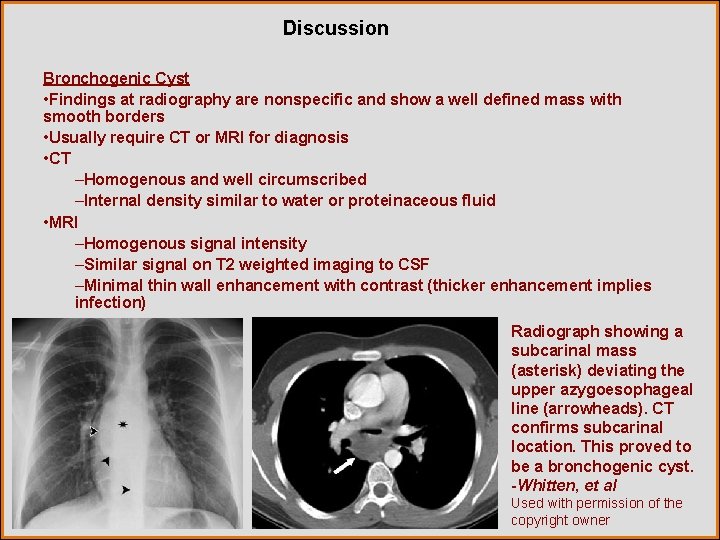 Discussion

Bronchogenic Cyst

•Findings at radiography are nonspecific and show a well defined mass with smooth borders

•Usually require CT or MRI for diagnosis

•CT

–Homogenous and well circumscribed

–Internal density similar to water or proteinaceous fluid

•MRI

–Homogenous signal intensity

–Similar signal on T2 weighted imaging to CSF

–Minimal thin wall enhancement with contrast (thicker enhancement implies infection)

Radiograph showing a subcarinal mass (asterisk) deviating the upper azygoesophageal line (arrowheads). CT confirms subcarinal location. This proved to be a bronchogenic cyst. -Whitten, et al

Used with permission of the copyright owner